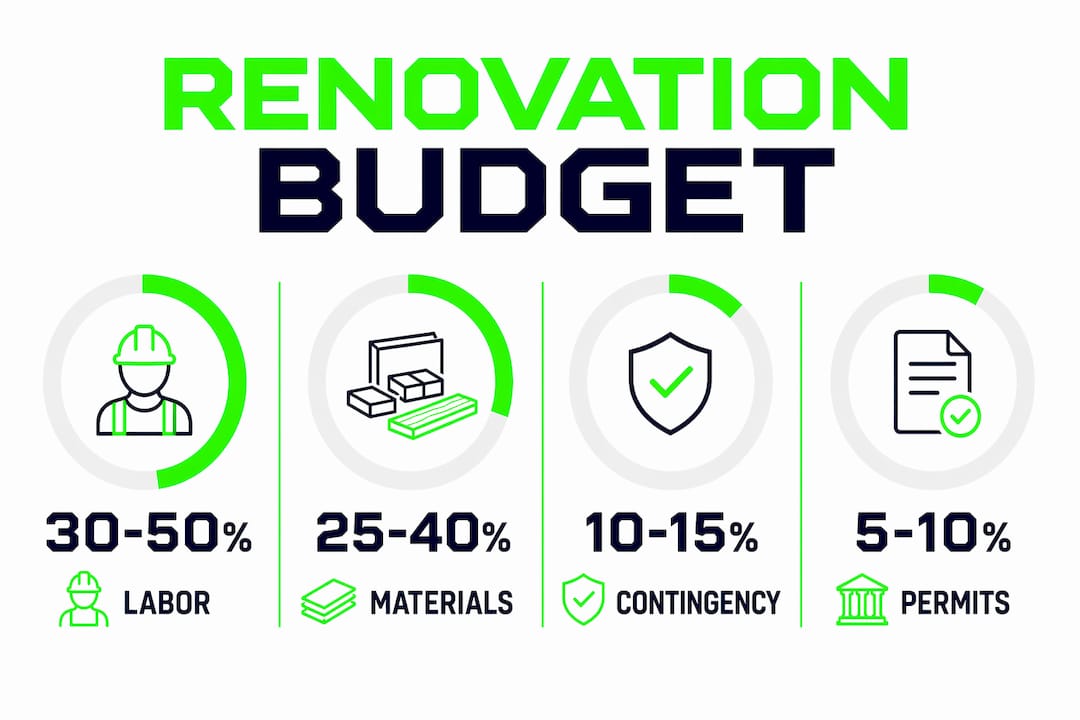 RENOVATION BUDGET

30-50%
LABOR

25-40%
MATERIALS

10-15%
CONTINGENCY

5-10%
PERMITS